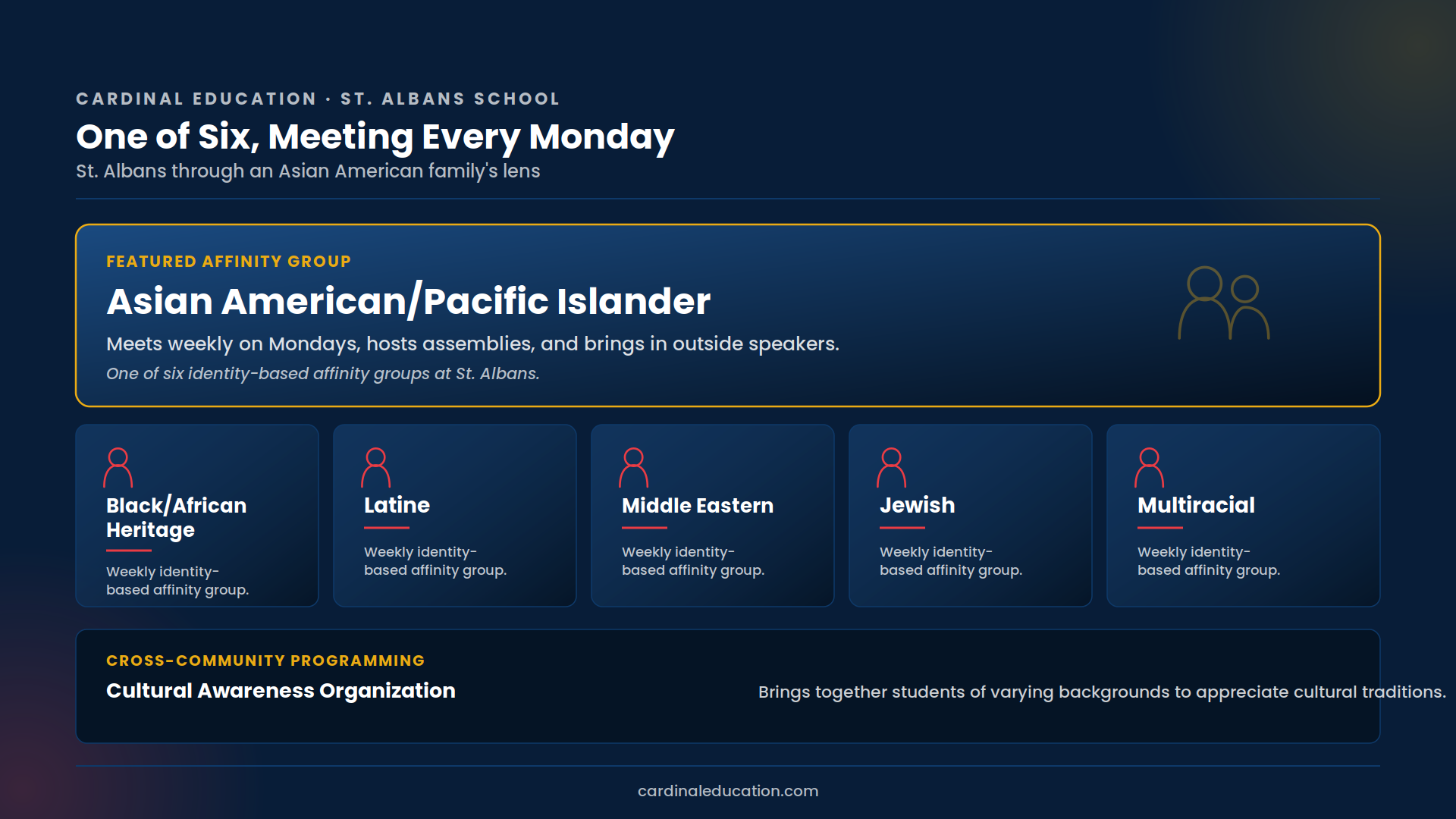 CARDINAL EDUCATION · ST. ALBANS SCHOOL

One of Six, Meeting Every Monday

St. Albans through an Asian American family's lens

FEATURED AFFINITY GROUP

Asian American/Pacific Islander

Meets weekly on Mondays, hosts assemblies, and brings in outside speakers.

One of six identity-based affinity groups at St. Albans.

Black/African Heritage

Weekly identity-based affinity group.

Latine

Weekly identity-based affinity group.

Middle Eastern

Weekly identity-based affinity group.

Jewish

Weekly identity-based affinity group.

Multiracial

Weekly identity-based affinity group.

CROSS-COMMUNITY PROGRAMMING

Cultural Awareness Organization

Brings together students of varying backgrounds to appreciate cultural traditions.

cardinaleducation.com